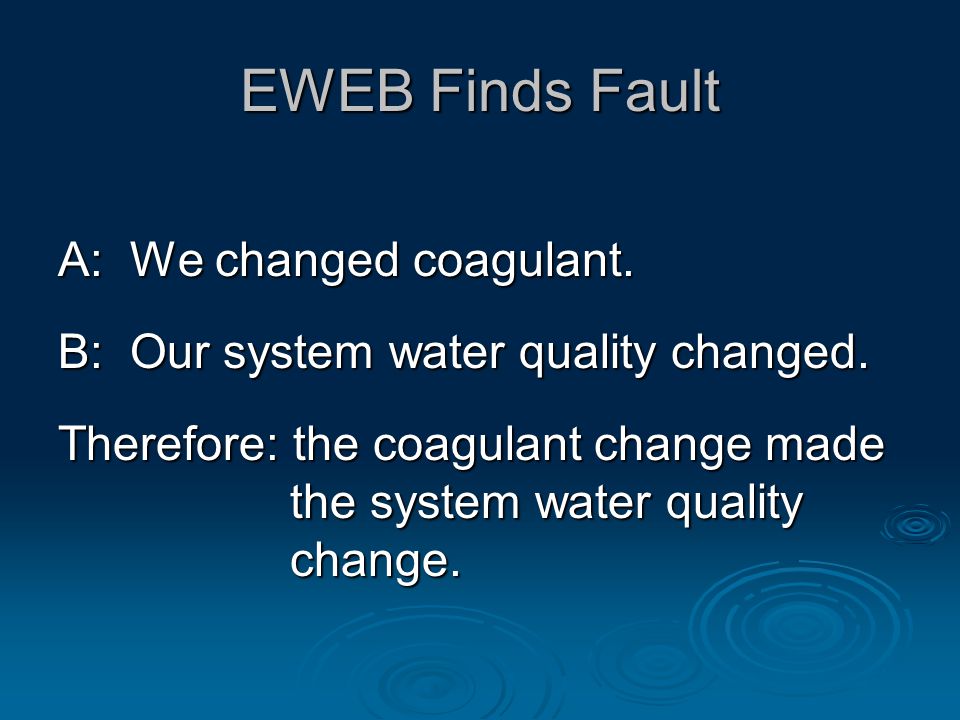 EWEB Finds Fault

A: We changed coagulant.

B: Our system water quality changed.

Therefore: the coagulant change made the system water quality change.